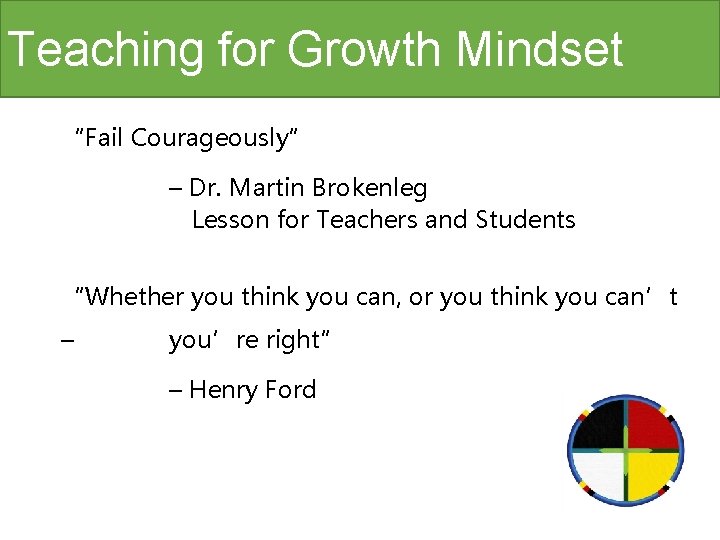 Teaching for Growth Mindset

"Fail Courageously"

– Dr. Martin Brokenleg
Lesson for Teachers and Students

"Whether you think you can, or you think you can't

– you're right"

– Henry Ford